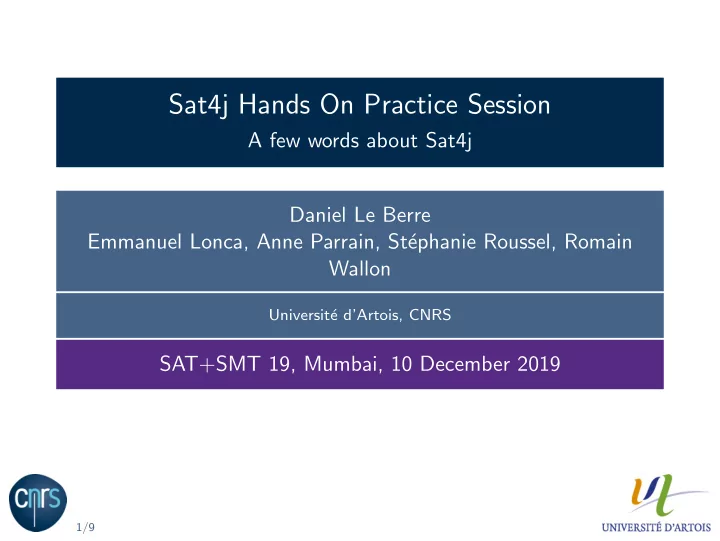 Sat4j Hands On Practice Session
A few words about Sat4j

Daniel Le Berre
Emmanuel Lonca, Anne Parrain, Stéphanie Roussel, Romain Wallon

Université d'Artois, CNRS

SAT+SMT 19, Mumbai, 10 December 2019

cnrs

1/9

UNIVERSITÉ D'ARTOIS